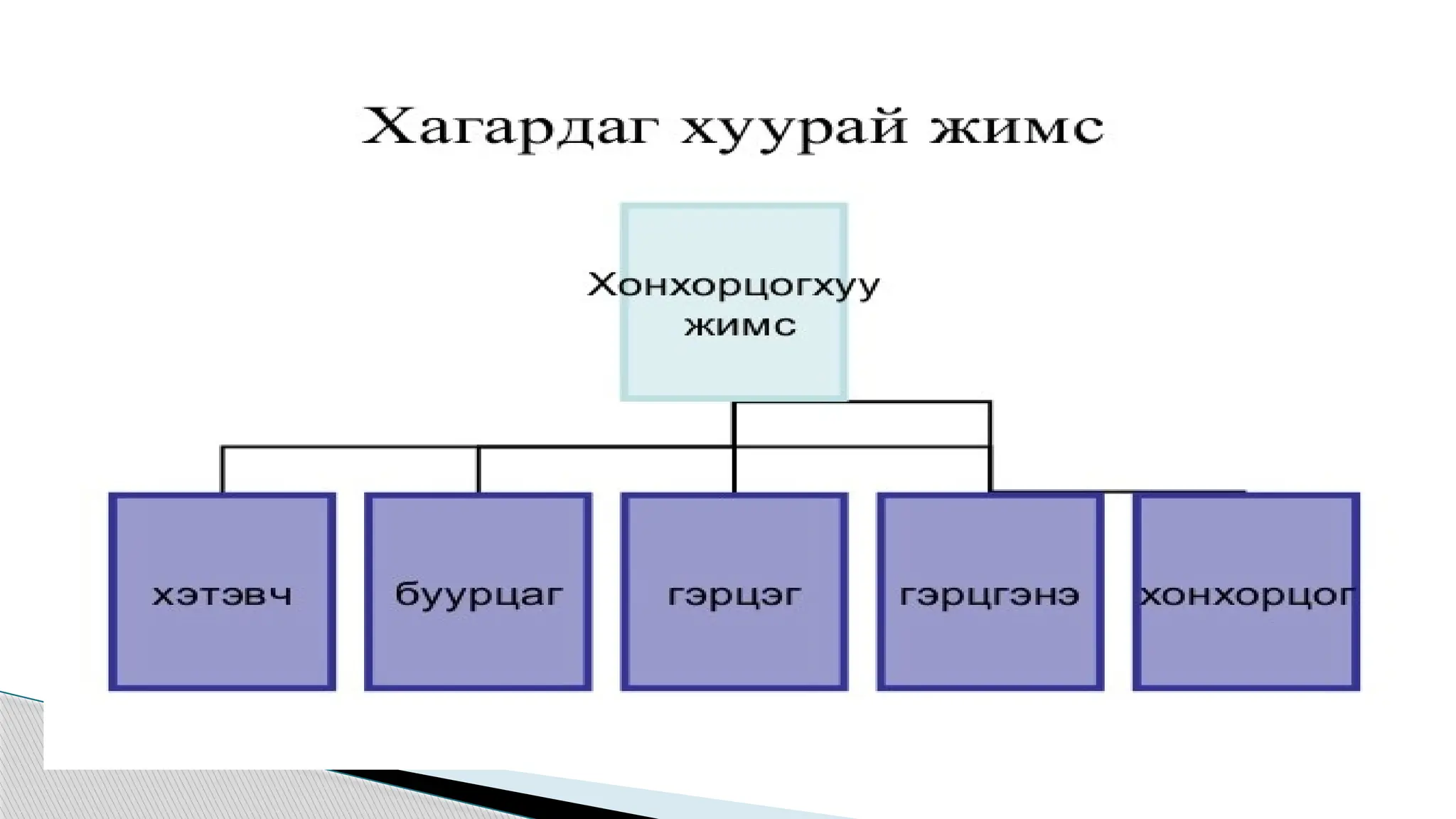 Хагардаг хуурай жимс

Хонхорцогхуу жимс

хэтэвч

буурцаг

гэрцэг

гэрцгэнэ

хонхорцог